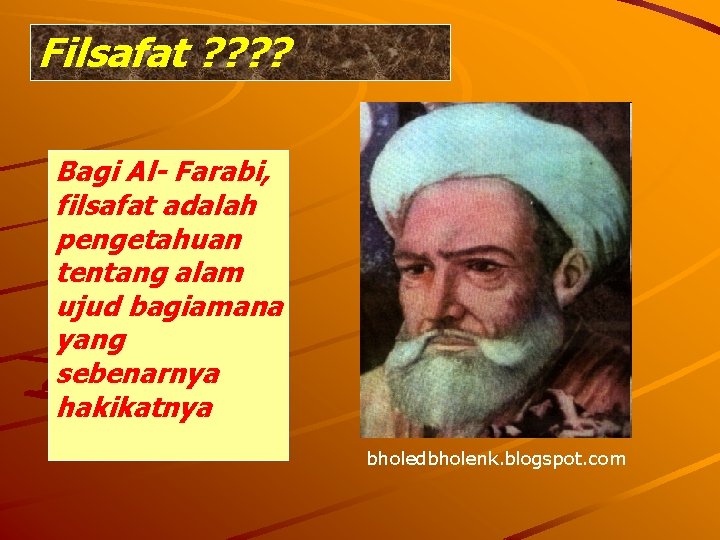 Filsafat ????

Bagi Al- Farabi, filsafat adalah pengetahuan tentang alam ujud bagiamana yang sebenarnya hakikatnya

bholedbholenk.blogspot.com